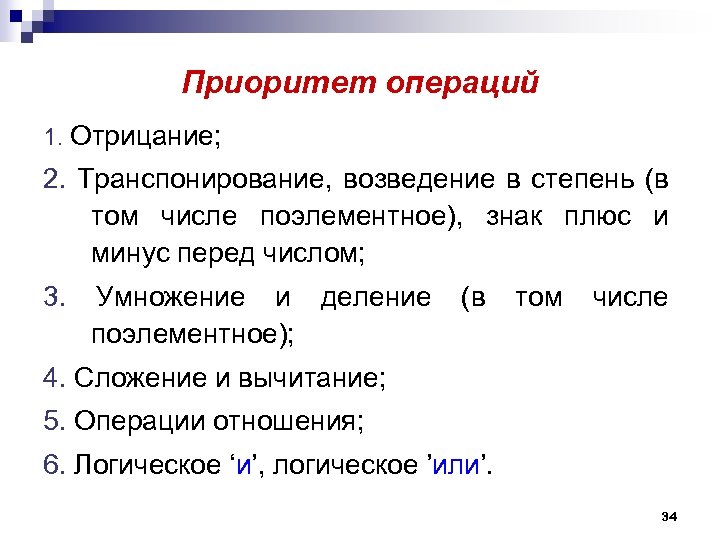 Приоритет операций

1. Отрицание;

2. Транспонирование, возведение в степень (в том числе поэлементное), знак плюс и минус перед числом;

3. Умножение и деление (в том числе поэлементное);

4. Сложение и вычитание;

5. Операции отношения;

6. Логическое ‘и’, логическое ’или’.

34